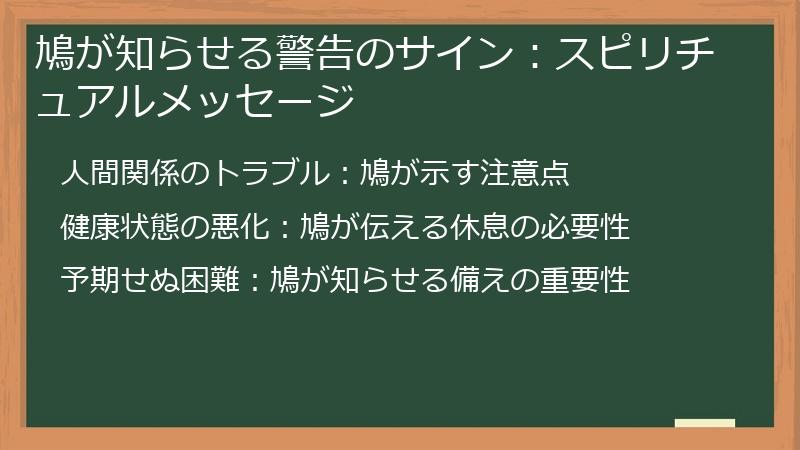 鳩が知らせる警告のサイン：スピリチュアルメッセージ

人間関係のトラブル：鳩が示す注意点

健康状態の悪化：鳩が伝える休息の必要性

予期せぬ困難：鳩が知らせる備えの重要性